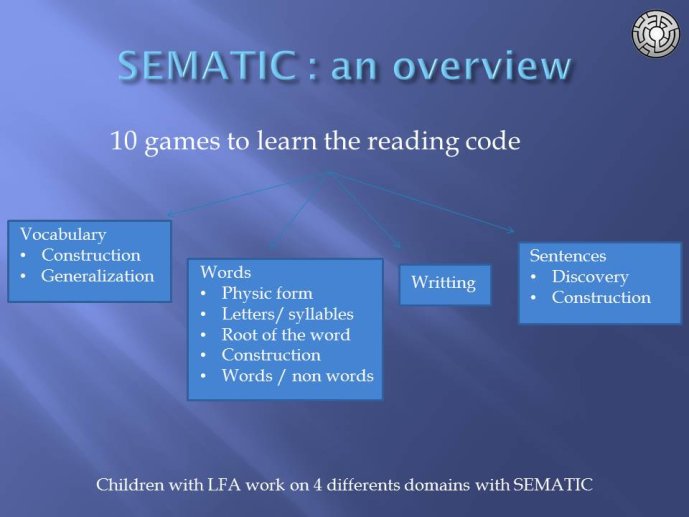 SEMATIC : an overview

10 games to learn the reading code

Vocabulary
• Construction
• Generalization

Words
• Physic form
• Letters/ syllables
• Root of the word
• Construction
• Words / non words

Writting

Sentences
• Discovery
• Construction

Children with LFA work on 4 differents domains with SEMATIC